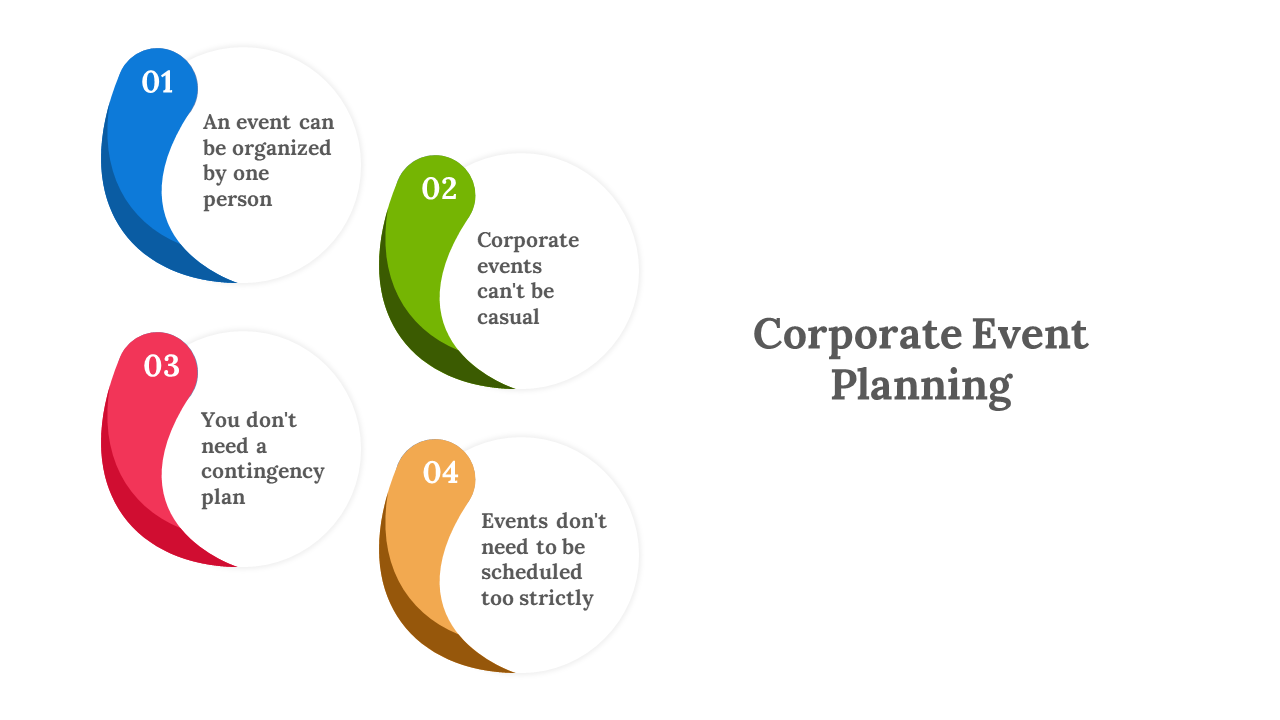 01
An event can be organized by one person

02
Corporate events can't be casual

03
You don't need a contingency plan

04
Events don't need to be scheduled too strictly

Corporate Event Planning